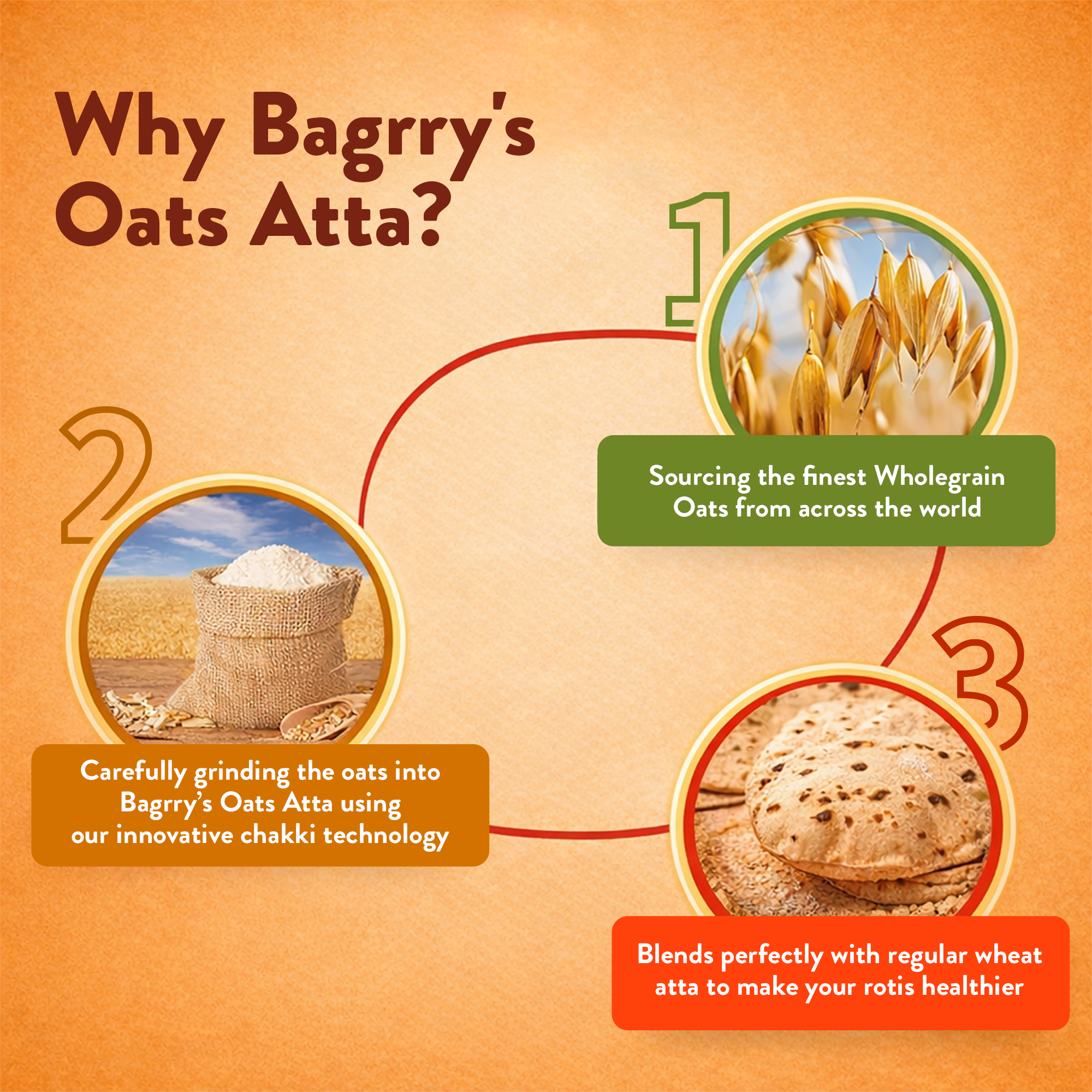 Why Bagrry's Oats Atta?

1

Sourcing the finest Wholegrain Oats from across the world

2

Carefully grinding the oats into Bagrry's Oats Atta using our innovative chakki technology

3

Blends perfectly with regular wheat atta to make your rotis healthier